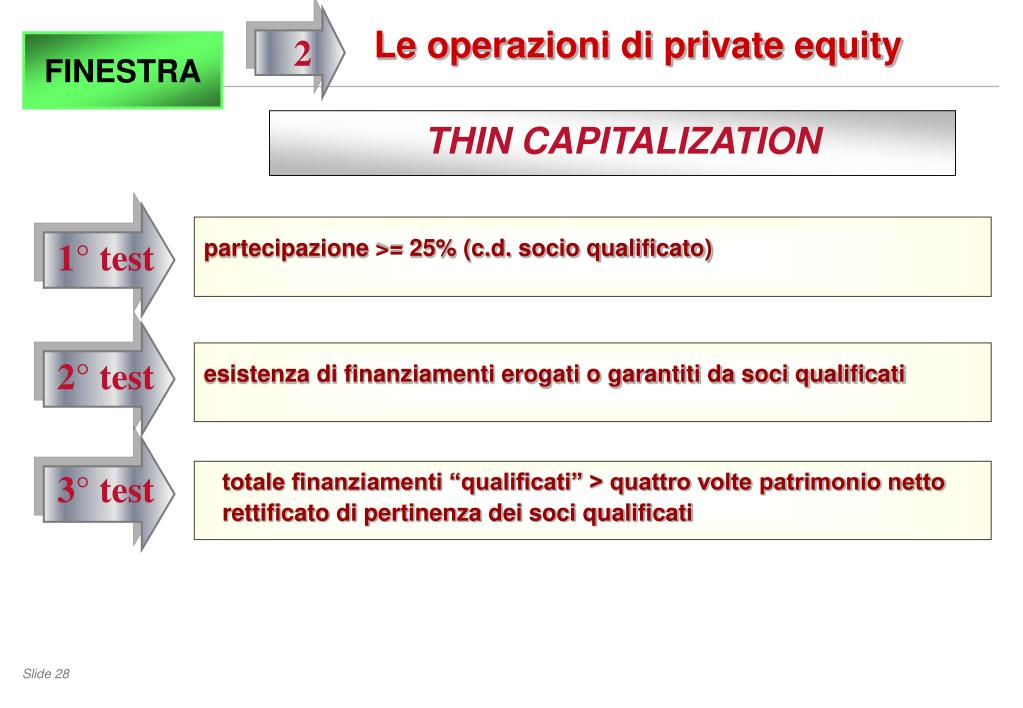 FINESTRA

2

Le operazioni di private equity

THIN CAPITALIZATION

1° test

partecipazione >= 25% (c.d. socio qualificato)

2° test

esistenza di finanziamenti erogati o garantiti da soci qualificati

3° test

totale finanziamenti “qualificati” > quattro volte patrimonio netto rettificato di pertinenza dei soci qualificati

Slide 28